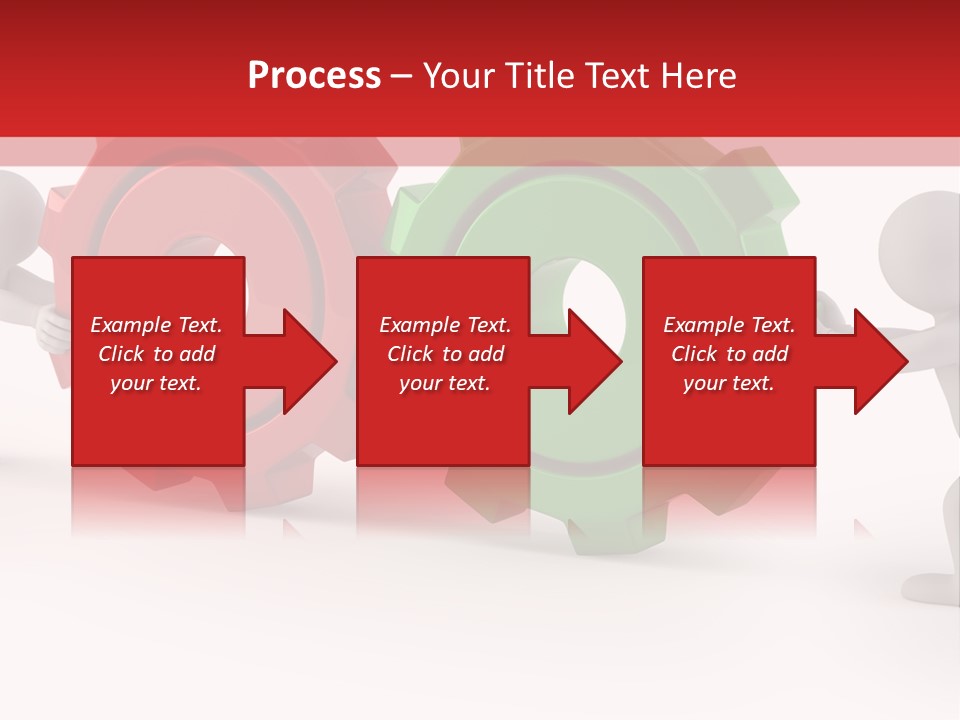 Process – Your Title Text Here

Example Text. Click to add your text.

Example Text. Click to add your text.

Example Text. Click to add your text.